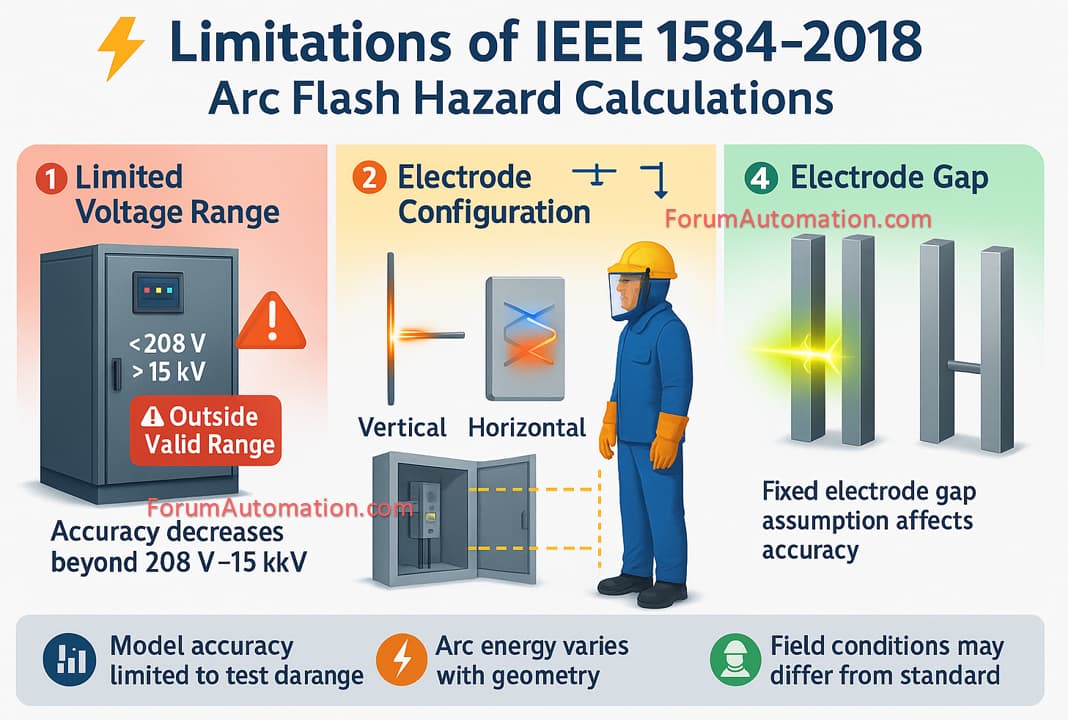 Limitations of IEEE 1584-2018
Arc Flash Hazard Calculations

1 Limited Voltage Range

<208 V
> 15 kV

Outside Valid Range

ForumAutomation.com

Accuracy decreases beyond 208 V–15 kkV

2 Electrode Configuration

ForumAutomation.com

Vertical Horizontal

4 Electrode Gap

Fixed electrode gap assumption affects accuracy

Model accuracy limited to test darange

Arc energy varies with geometry

Field conditions may differ from standard